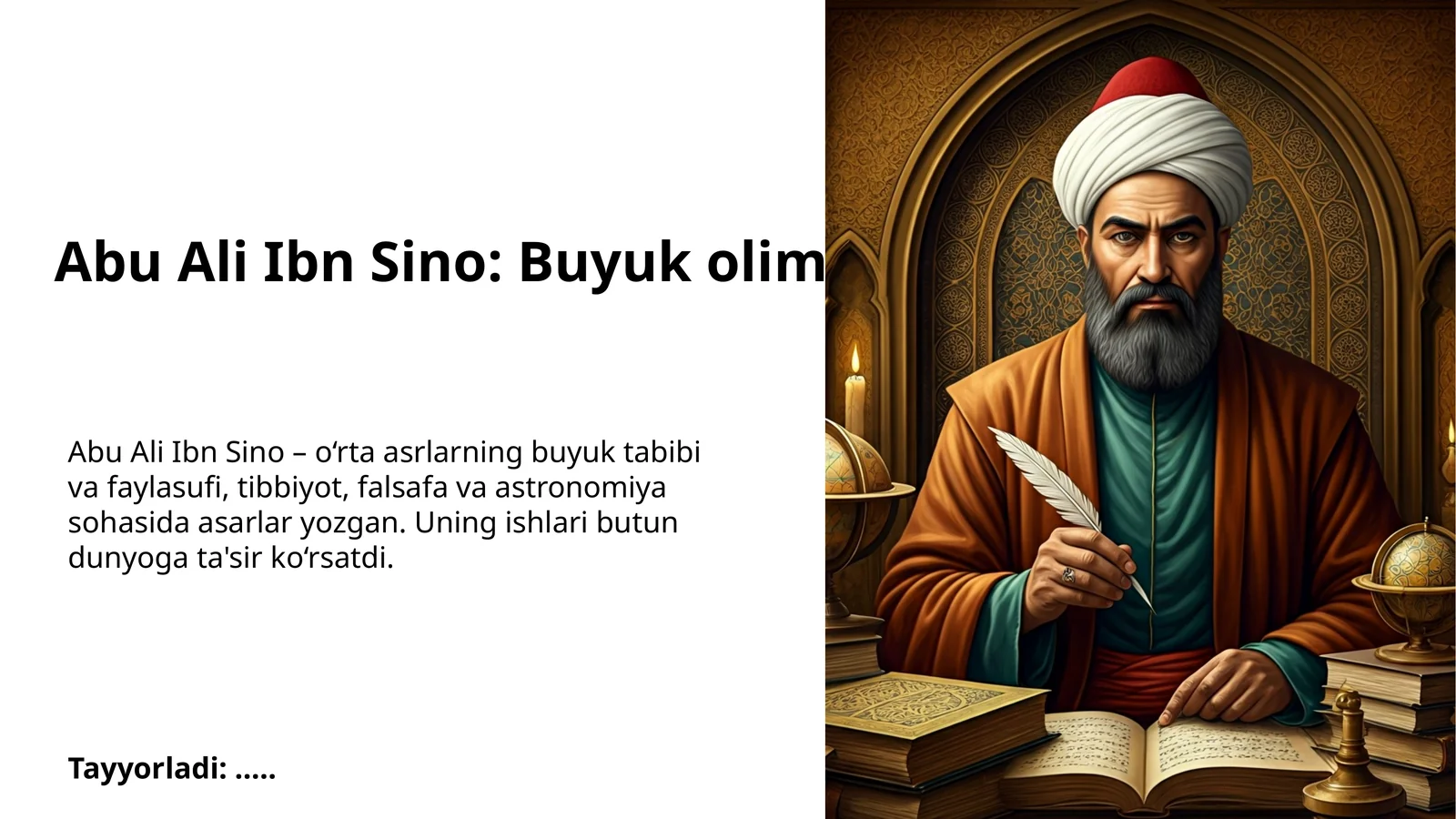 Abu Ali Ibn Sino: Buyuk olim

Abu Ali Ibn Sino – oʻrta asrlarning buyuk tabibi va faylasufi, tibbiyot, falsafa va astronomiya sohasida asarlar yozgan. Uning ishlari butun dunyoga ta'sir koʻrsatdi.

Tayyorladi: .....